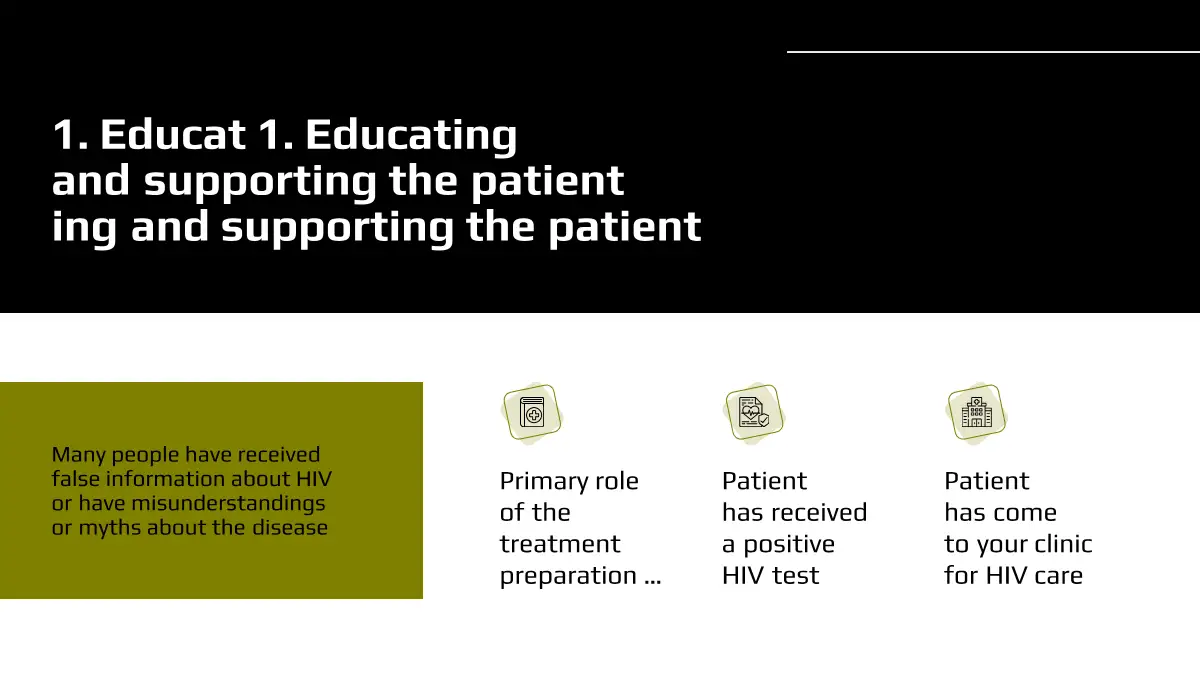 1. Educat 1. Educating and supporting the patient ing and supporting the patient

Many people have received false information about HIV or have misunderstandings or myths about the disease

Primary role of the treatment preparation ...

Patient has received a positive HIV test

Patient has come to your clinic for HIV care